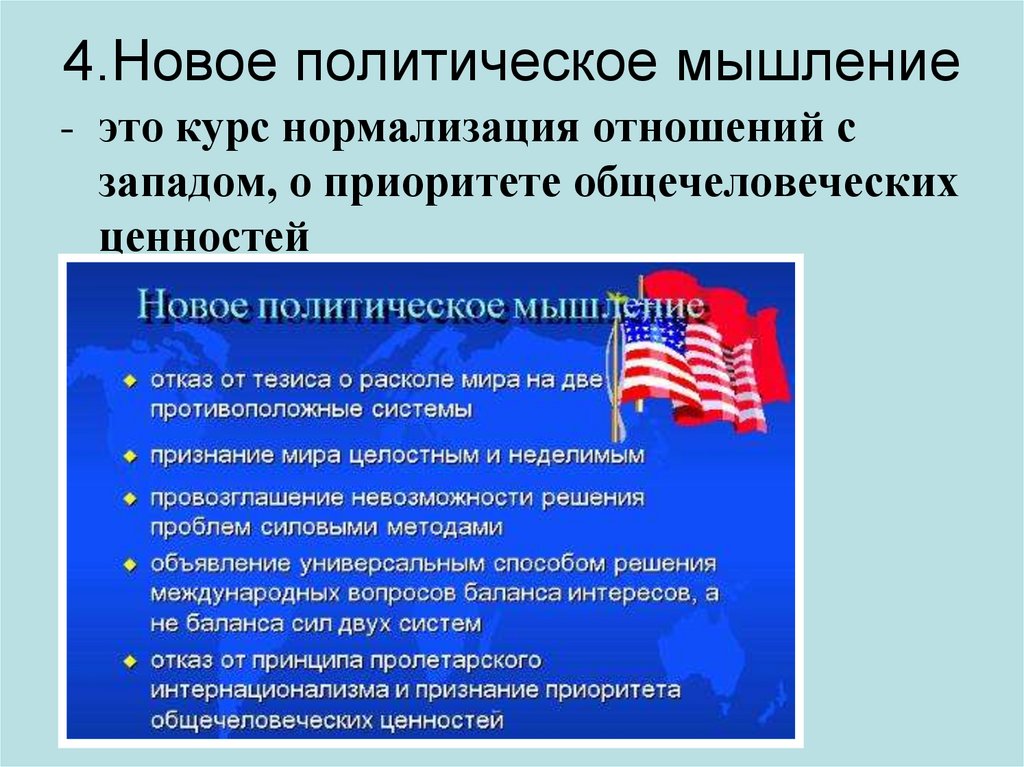 4.Новое политическое мышление

- это курс нормализация отношений с западом, о приоритете общечеловеческих ценностей

Новое политическое мышление

- отказ от тезиса о расколе мира на две противоположные системы
- признание мира целостным и неделимым
- провозглашение невозможности решения проблем силовыми методами
- объявление универсальным способом решения международных вопросов баланса интересов, а не баланса сил двух систем
- отказ от принципа пролетарского интернационализма и признание приоритета общечеловеческих ценностей